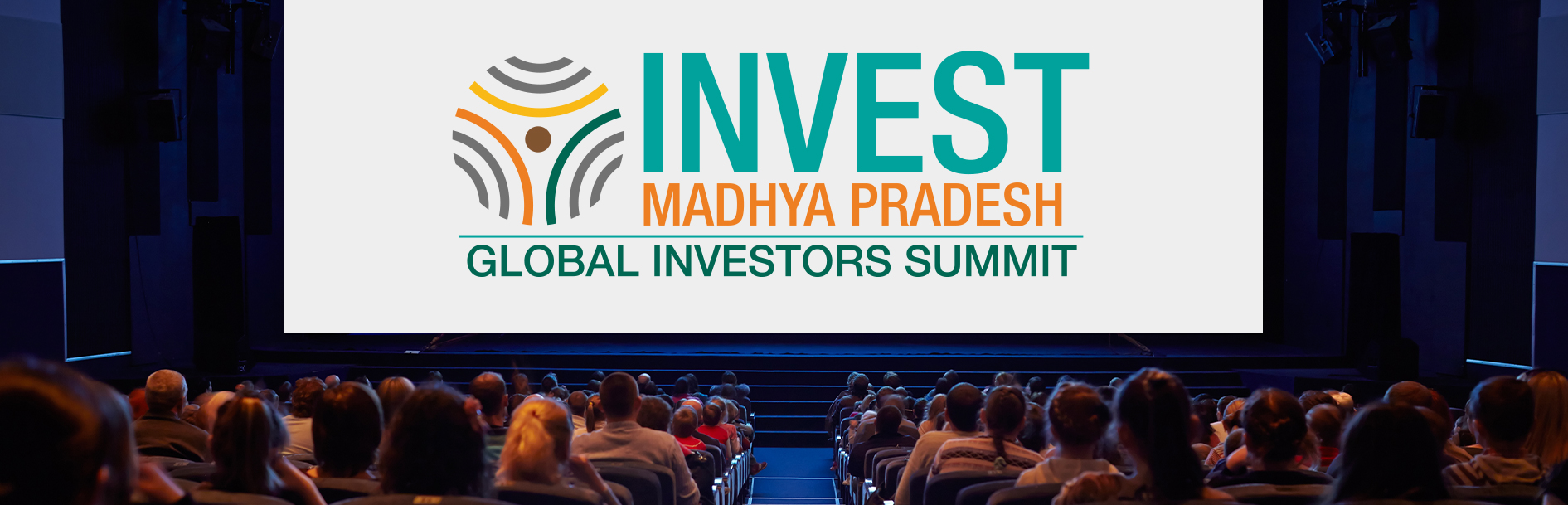 INVEST
MADHYA PRADESH
GLOBAL INVESTORS SUMMIT